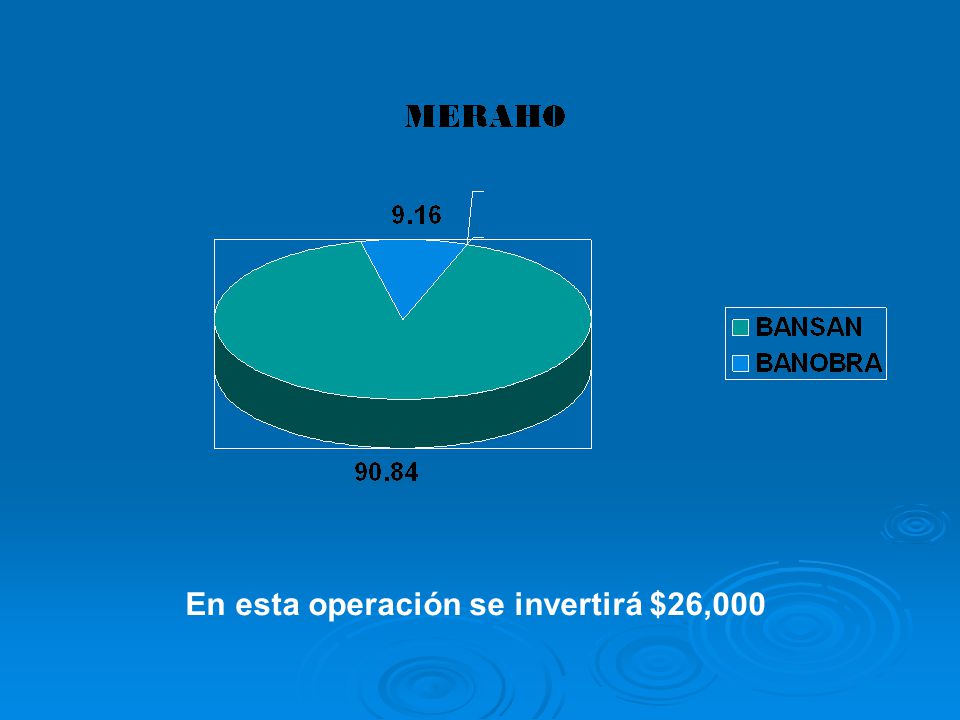 MERAHO

9.16

90.84

BANSAN
BANOBRA

En esta operación se invertirá \$26,000